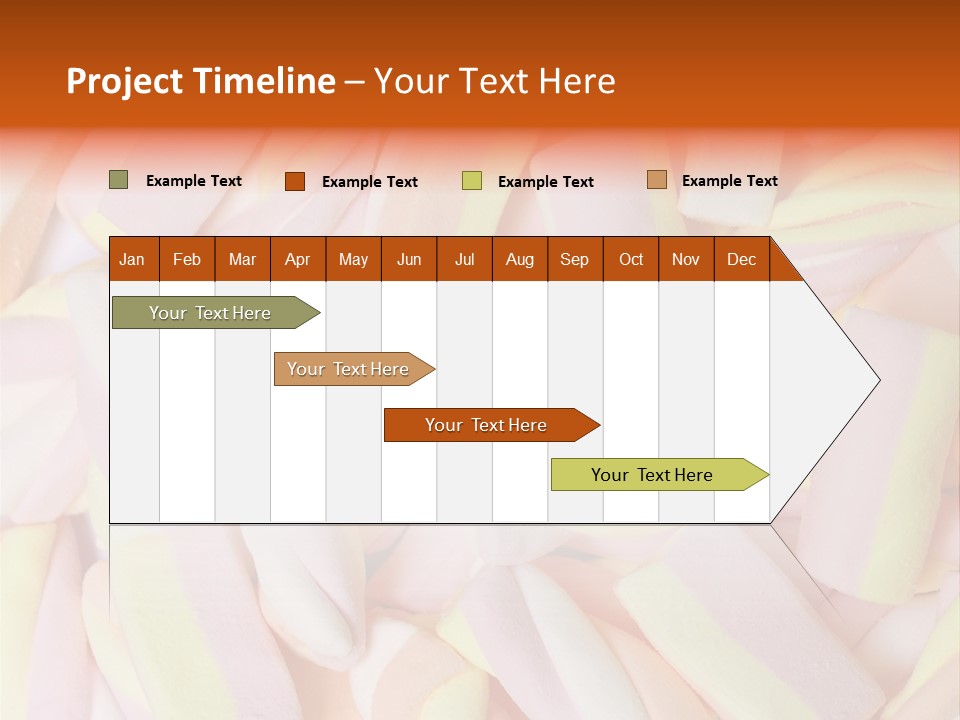 Project Timeline – Your Text Here

Example Text Example Text Example Text Example Text

| Jan | Feb | Mar | Apr | May | Jun | Jul | Aug | Sep | Oct | Nov | Dec |
|---|---|---|---|---|---|---|---|---|---|---|---|

Your Text Here

Your Text Here

Your Text Here

Your Text Here